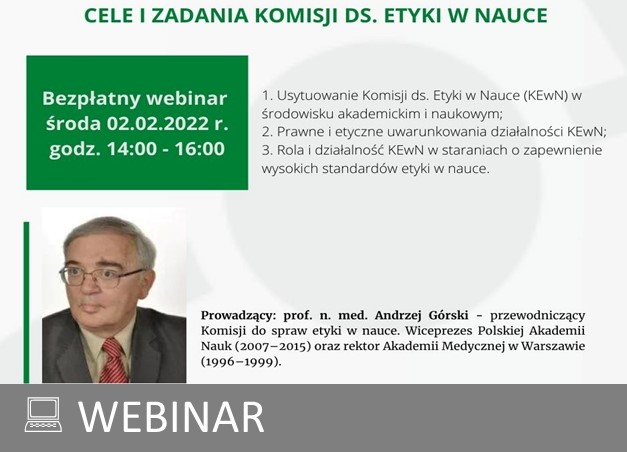 CELE I ZADANIA KOMISJI DS. ETYKI W NAUCE

Bezpłatny webinar
środa 02.02.2022 r.
godz. 14:00 - 16:00

1. Usytuowanie Komisji ds. Etyki w Nauce (KEwN) w środowisku akademickim i naukowym;
2. Prawne i etyczne uwarunkowania działalności KEwN;
3. Rola i działalność KEwN w staraniach o zapewnienie wysokich standardów etyki w nauce.

Prowadzący: prof. n. med. Andrzej Górski - przewodniczący Komisji do spraw etyki w nauce. Wiceprezes Polskiej Akademii Nauk (2007–2015) oraz rektor Akademii Medycznej w Warszawie (1996–1999).

WEBINAR